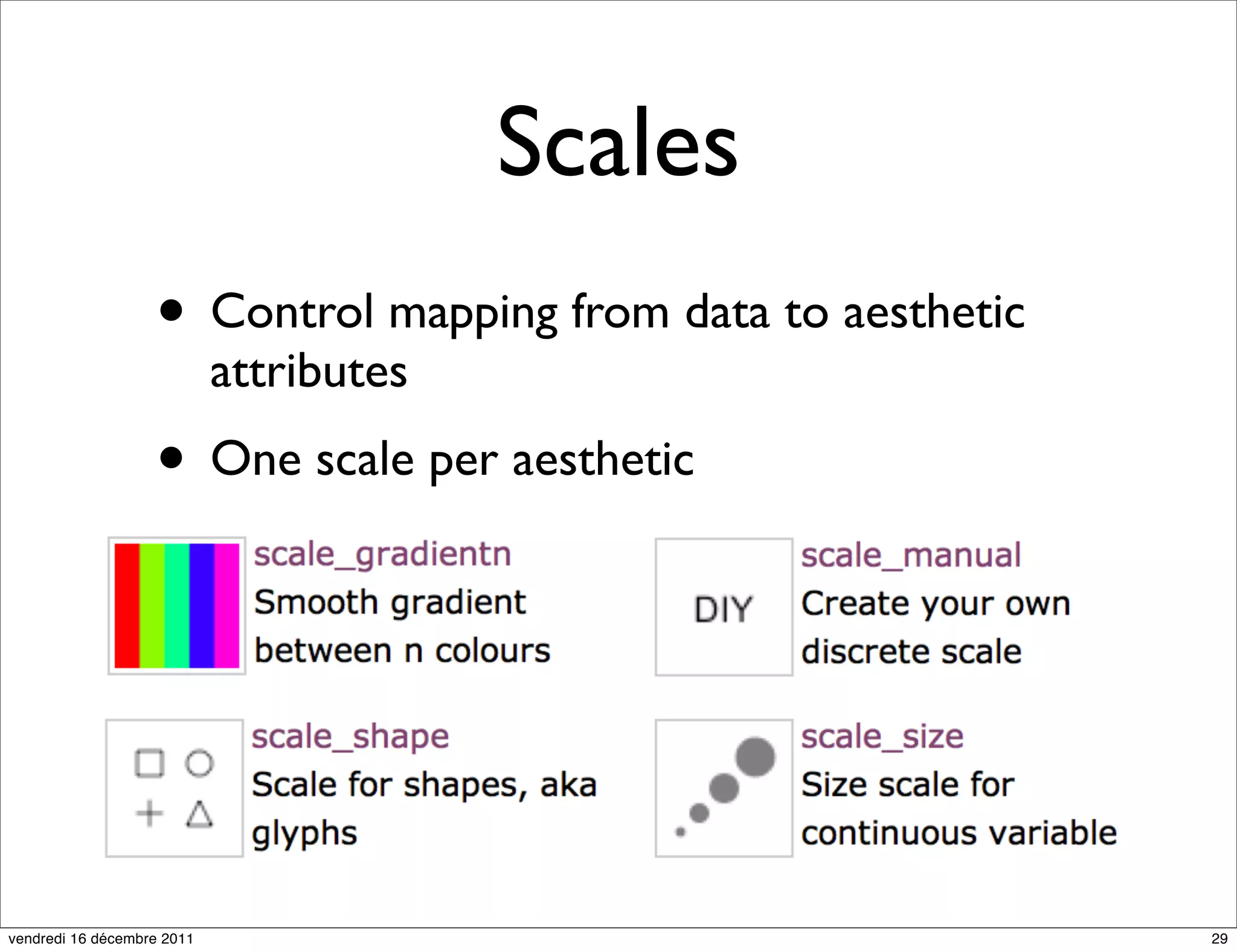 Scales

• Control mapping from data to aesthetic attributes

• One scale per aesthetic

scale_gradientn
Smooth gradient between n colours

DIY

scale_manual
Create your own discrete scale

scale_shape
Scale for shapes, aka glyphs

scale_size
Size scale for continuous variable

vendredi 16 décembre 2011

29